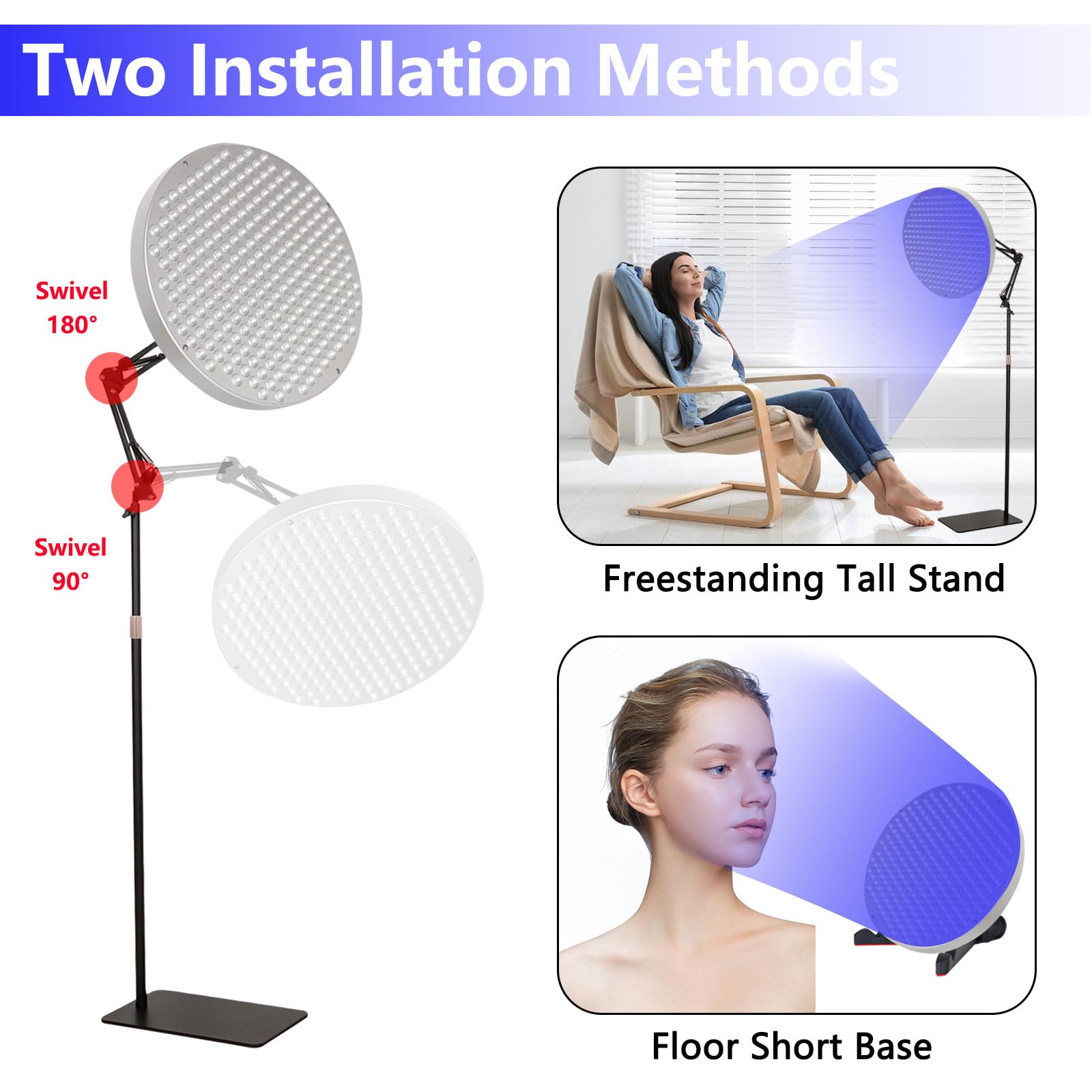 Two Installation Methods

Swivel 180°

Swivel 90°

Freestanding Tall Stand

Floor Short Base